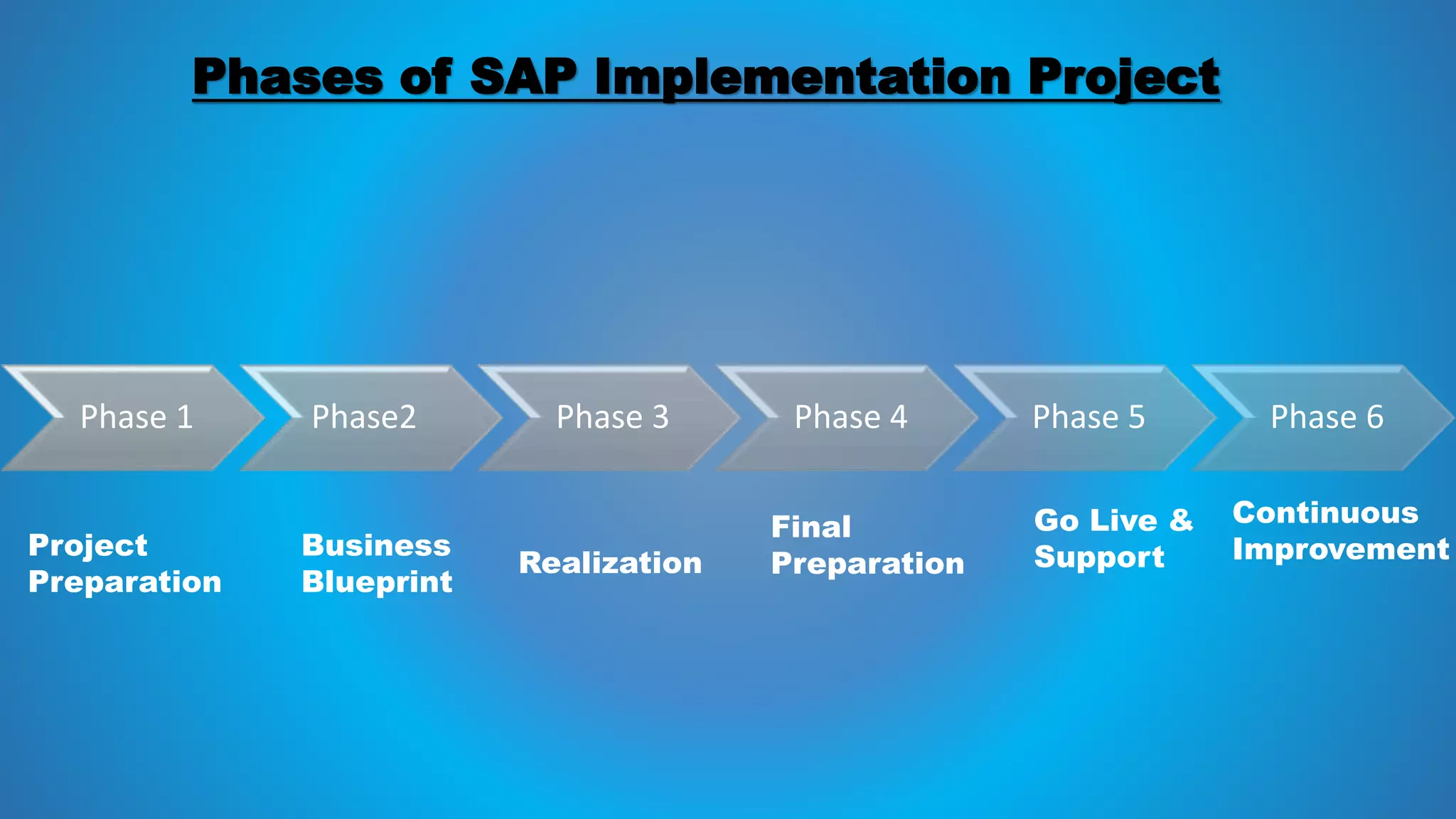 Phases of SAP Implementation Project

Phase 1

Phase2

Phase 3

Phase 4

Phase 5

Phase 6

Project Preparation

Business Blueprint

Realization

Final Preparation

Go Live & Support

Continuous Improvement